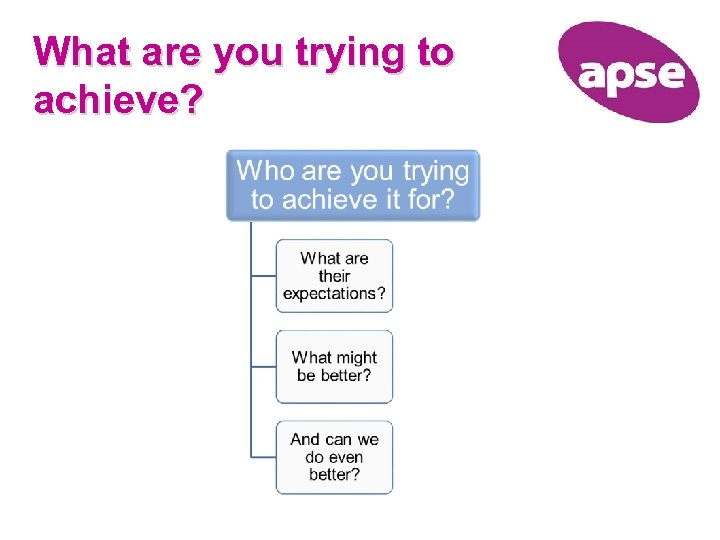 What are you trying to achieve?

apse

Who are you trying to achieve it for?

What are their expectations?

What might be better?

And can we do even better?